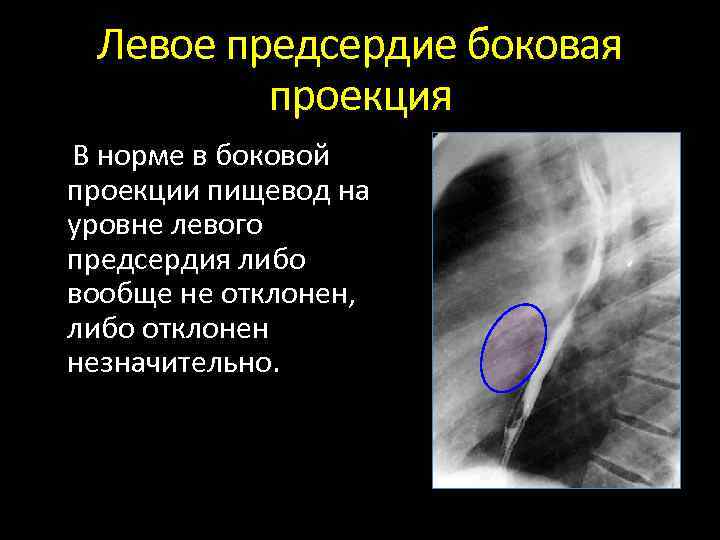 Левое предсердие боковая проекция

В норме в боковой проекции пищевод на уровне левого предсердия либо вообще не отклонен, либо отклонен незначительно.